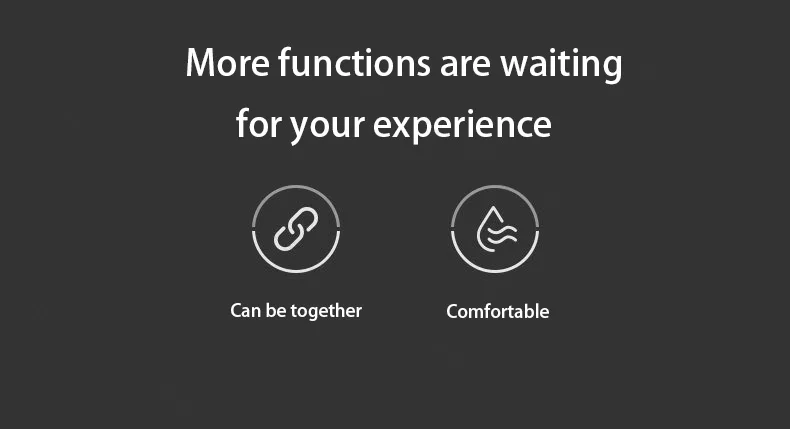 More functions are waiting for your experience

Can be together

Comfortable